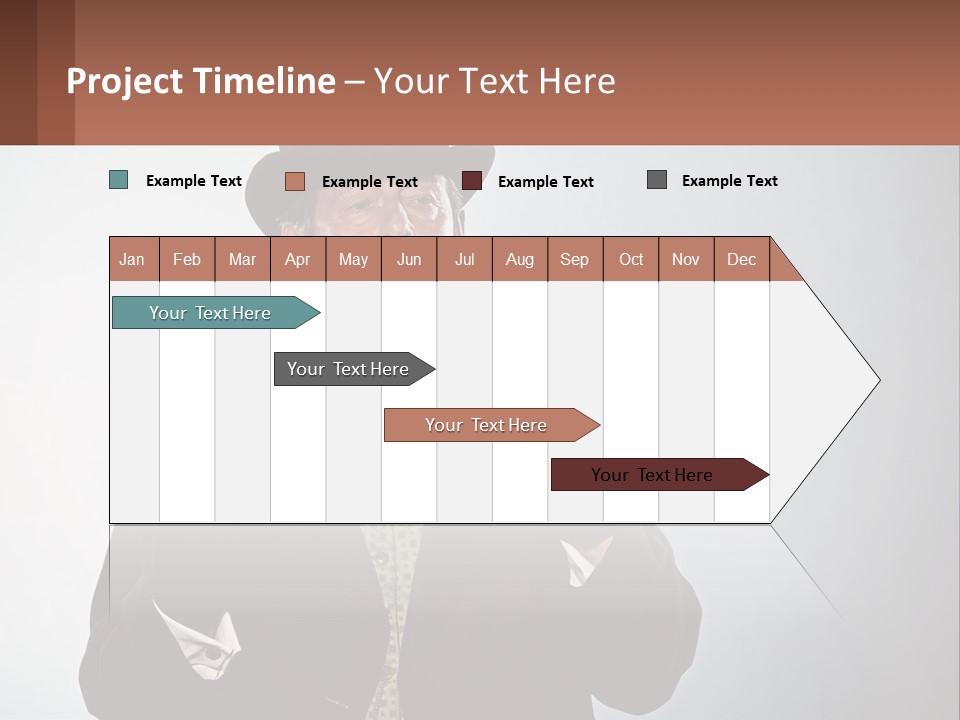 Project Timeline – Your Text Here

Example Text Example Text Example Text Example Text

| Jan | Feb | Mar | Apr | May | Jun | Jul | Aug | Sep | Oct | Nov | Dec |
|---|---|---|---|---|---|---|---|---|---|---|---|

Your Text Here

Your Text Here

Your Text Here

Your Text Here